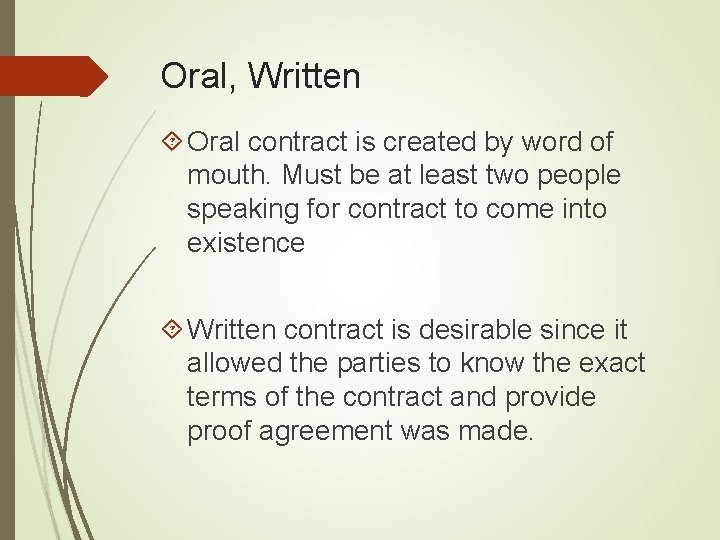 Oral, Written

Oral contract is created by word of mouth. Must be at least two people speaking for contract to come into existence

Written contract is desirable since it allowed the parties to know the exact terms of the contract and provide proof agreement was made.